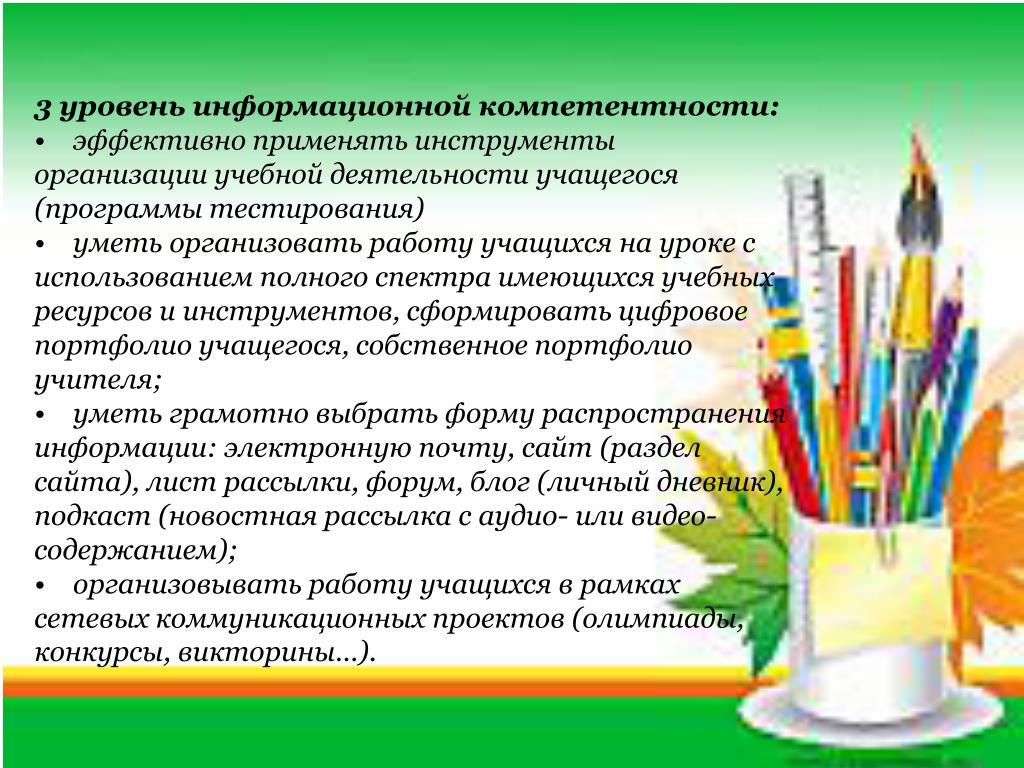 3 уровень информационной компетентности:
• эффективно применять инструменты организации учебной деятельности учащегося (программы тестирования)
• уметь организовать работу учащихся на уроке с использованием полного спектра имеющихся учебных ресурсов и инструментов, сформировать цифровое портфолио учащегося, собственное портфолио учителя;
• уметь грамотно выбрать форму распространения информации: электронную почту, сайт (раздел сайта), лист рассылки, форум, блог (личный дневник), подкаст (новостная рассылка с аудио- или видео-содержанием);
• организовывать работу учащихся в рамках сетевых коммуникационных проектов (олимпиады, конкурсы, викторины...).